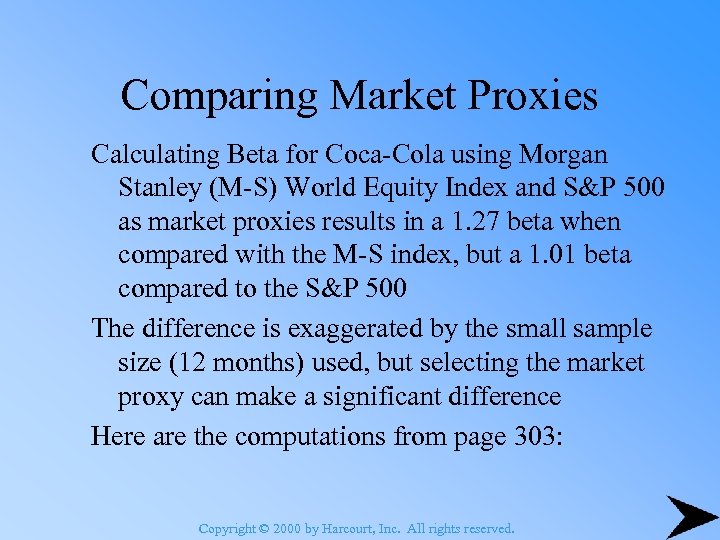 Comparing Market Proxies

Calculating Beta for Coca-Cola using Morgan Stanley (M-S) World Equity Index and S&P 500 as market proxies results in a 1.27 beta when compared with the M-S index, but a 1.01 beta compared to the S&P 500

The difference is exaggerated by the small sample size (12 months) used, but selecting the market proxy can make a significant difference

Here are the computations from page 303:

Copyright © 2000 by Harcourt, Inc. All rights reserved.